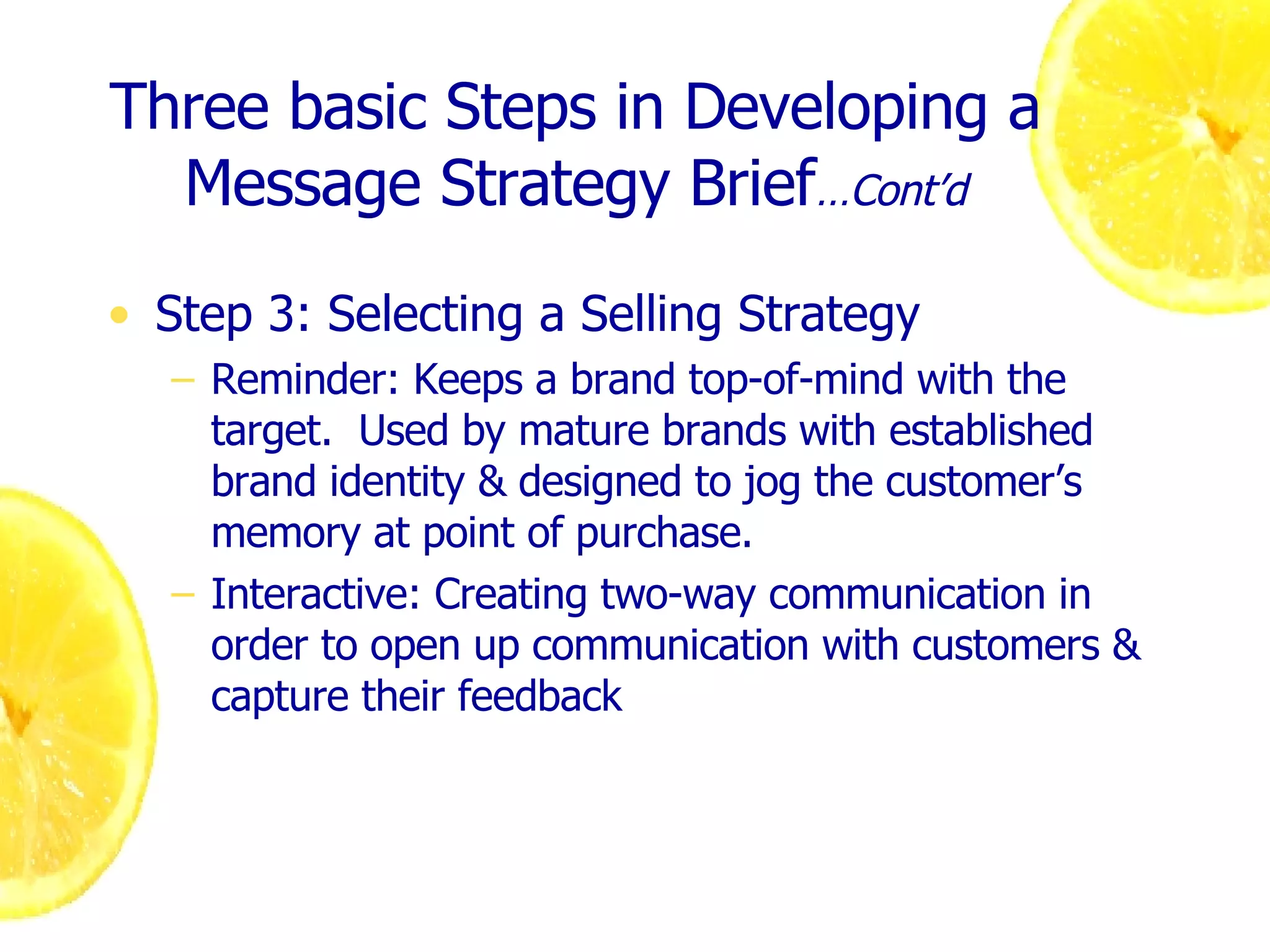 Three basic Steps in Developing a Message Strategy Brief…Cont'd

• Step 3: Selecting a Selling Strategy

– Reminder: Keeps a brand top-of-mind with the target. Used by mature brands with established brand identity & designed to jog the customer's memory at point of purchase.

– Interactive: Creating two-way communication in order to open up communication with customers & capture their feedback